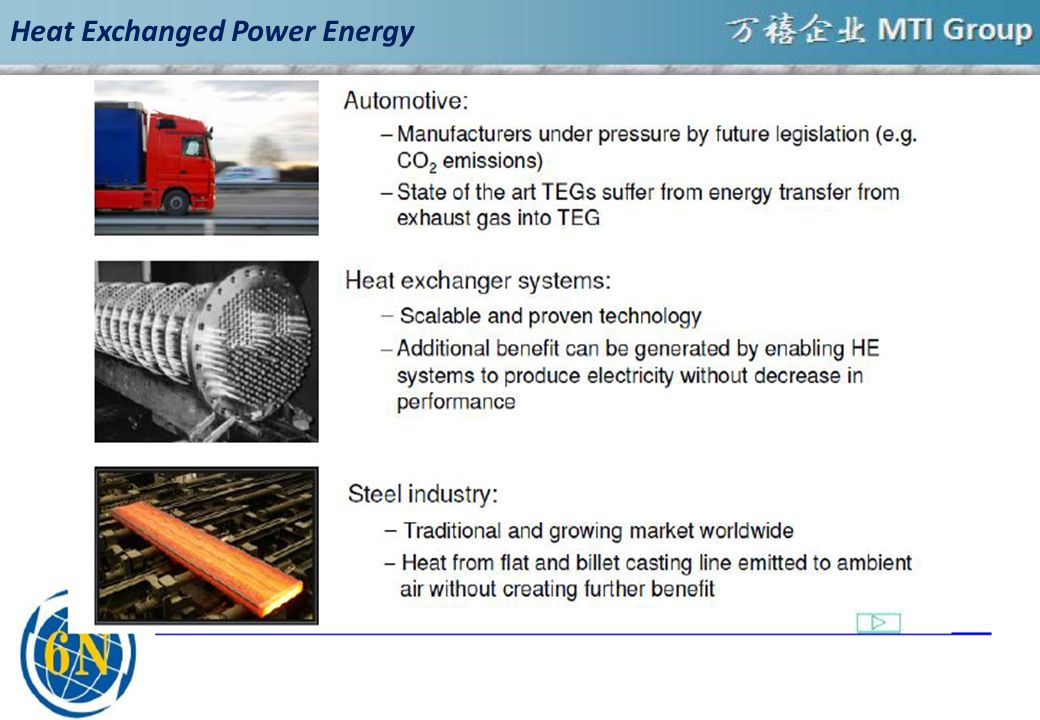 Heat Exchanged Power Energy

万禧企业 MTI Group

Automotive:
– Manufacturers under pressure by future legislation (e.g. $CO_2$ emissions)
– State of the art TEGs suffer from energy transfer from exhaust gas into TEG

Heat exchanger systems:
– Scalable and proven technology
– Additional benefit can be generated by enabling HE systems to produce electricity without decrease in performance

Steel industry:
– Traditional and growing market worldwide
– Heat from flat and billet casting line emitted to ambient air without creating further benefit

6N